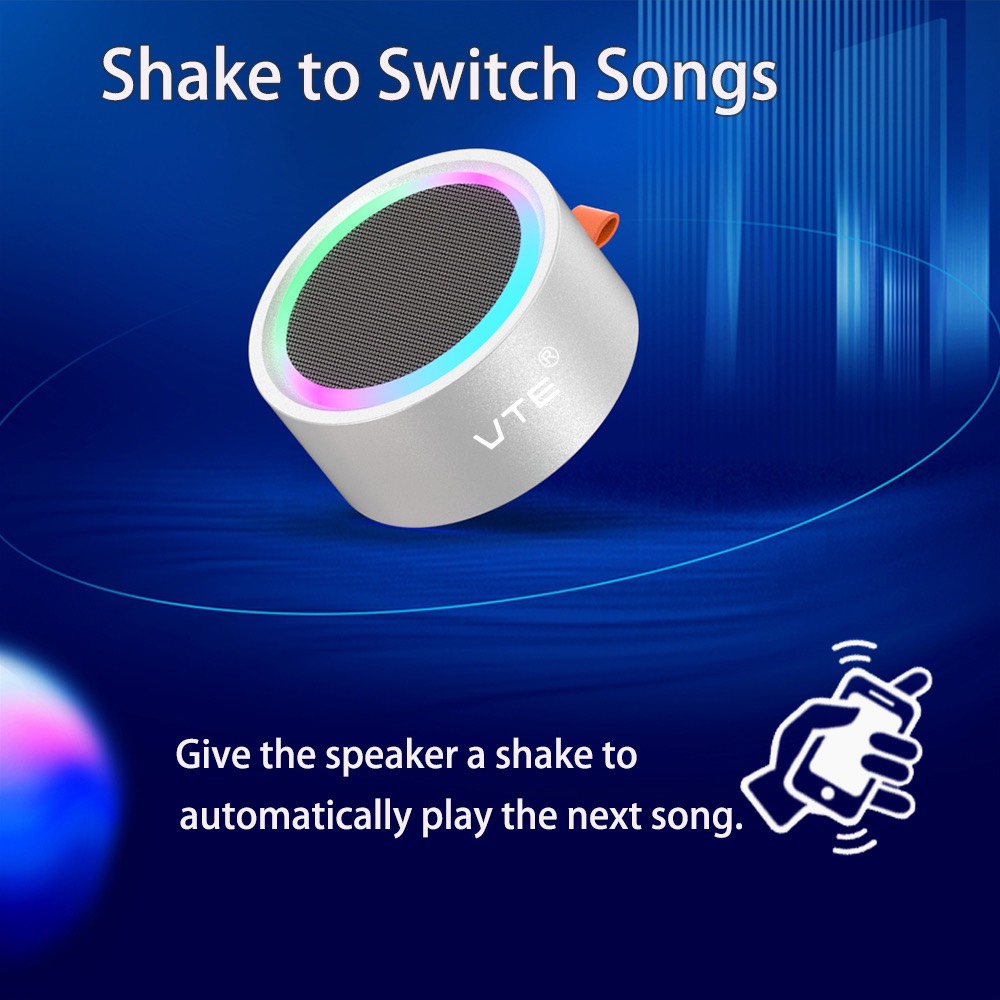 Shake to Switch Songs

VTE®

Give the speaker a shake to automatically play the next song.